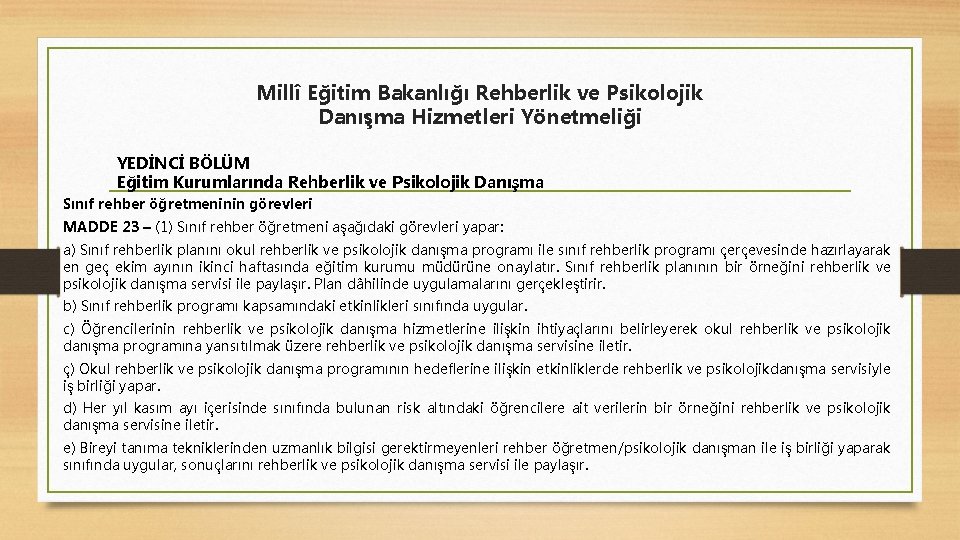 Millî Eğitim Bakanlığı Rehberlik ve Psikolojik Danışma Hizmetleri Yönetmeliği

YEDİNCİ BÖLÜM
Eğitim Kurumlarında Rehberlik ve Psikolojik Danışma

Sınıf rehber öğretmeninin görevleri

MADDE 23 – (1) Sınıf rehber öğretmeni aşağıdaki görevleri yapar:

a) Sınıf rehberlik planını okul rehberlik ve psikolojik danışma programı ile sınıf rehberlik programı çerçevesinde hazırlayarak en geç ekim ayının ikinci haftasında eğitim kurumu müdürüne onaylatır. Sınıf rehberlik planının bir örneğini rehberlik ve psikolojik danışma servisi ile paylaşır. Plan dâhilinde uygulamalarını gerçekleştirir.

b) Sınıf rehberlik programı kapsamındaki etkinlikleri sınıfında uygular.

c) Öğrencilerinin rehberlik ve psikolojik danışma hizmetlerine ilişkin ihtiyaçlarını belirleyerek okul rehberlik ve psikolojik danışma programına yansıtılmak üzere rehberlik ve psikolojik danışma servisine iletir.

ç) Okul rehberlik ve psikolojik danışma programının hedeflerine ilişkin etkinliklerde rehberlik ve psikolojikdanışma servisiyle iş birliği yapar.

d) Her yıl kasım ayı içerisinde sınıfında bulunan risk altındaki öğrencilere ait verilerin bir örneğini rehberlik ve psikolojik danışma servisine iletir.

e) Bireyi tanıma tekniklerinden uzmanlık bilgisi gerektirmeyenleri rehber öğretmen/psikolojik danışman ile iş birliği yaparak sınıfında uygular, sonuçlarını rehberlik ve psikolojik danışma servisi ile paylaşır.